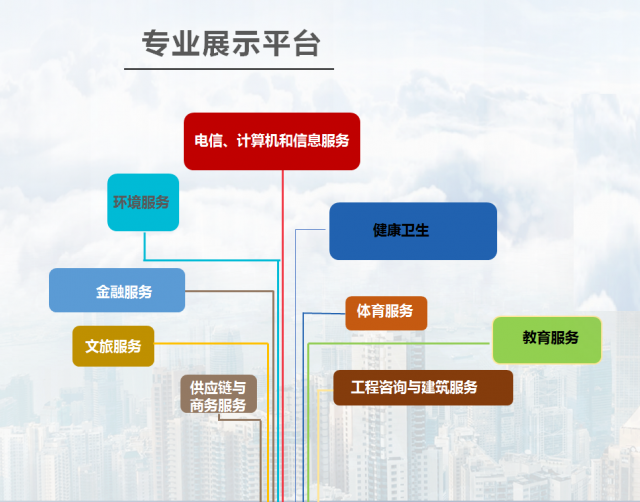 专业展示平台

电信、计算机和信息服务

环境服务

健康卫生

金融服务

体育服务

文旅服务

教育服务

供应链与商务服务

工程咨询与建筑服务